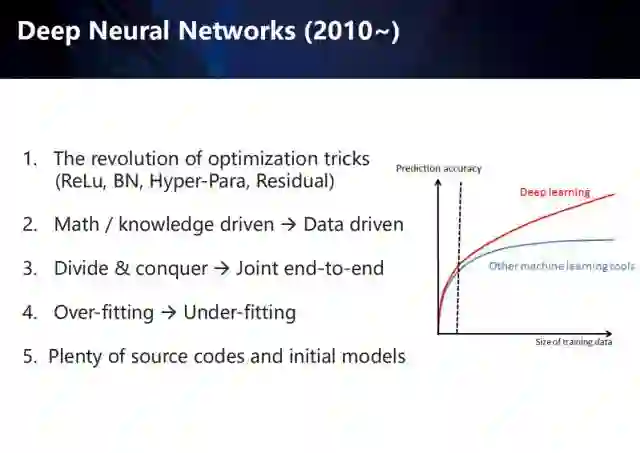 Deep Neural Networks (2010~)

1. The revolution of optimization tricks (ReLu, BN, Hyper-Para, Residual)

2. Math / knowledge driven → Data driven

3. Divide & conquer → Joint end-to-end

4. Over-fitting → Under-fitting

5. Plenty of source codes and initial models

Prediction accuracy

Deep learning

Other machine learning tools

Size of training data